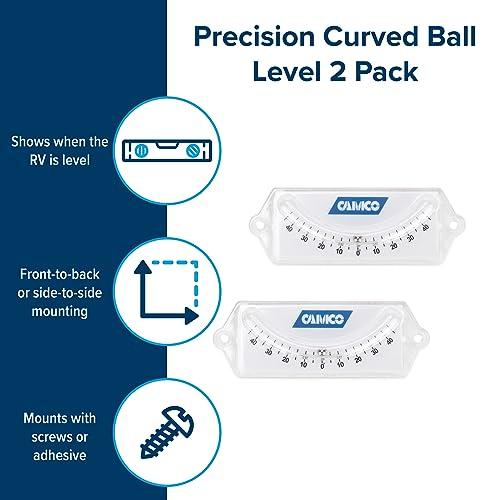 Precision Curved Ball Level 2 Pack

Shows when the RV is level

Front-to-back or side-to-side mounting

Mounts with screws or adhesive

CAMCO

40 30 20 10 0 10 20 30 40

CAMCO

40 30 20 10 0 10 20 30 40